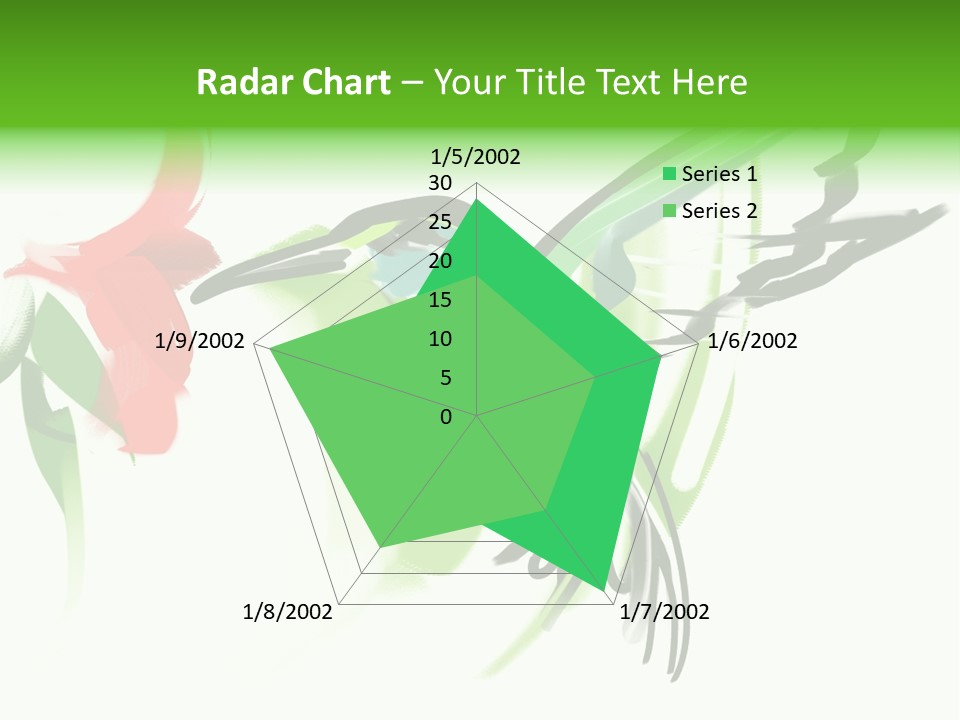 Radar Chart – Your Title Text Here

1/5/2002
30
25
20
15
10
5
0
1/6/2002
1/7/2002
1/8/2002
1/9/2002

Series 1
Series 2